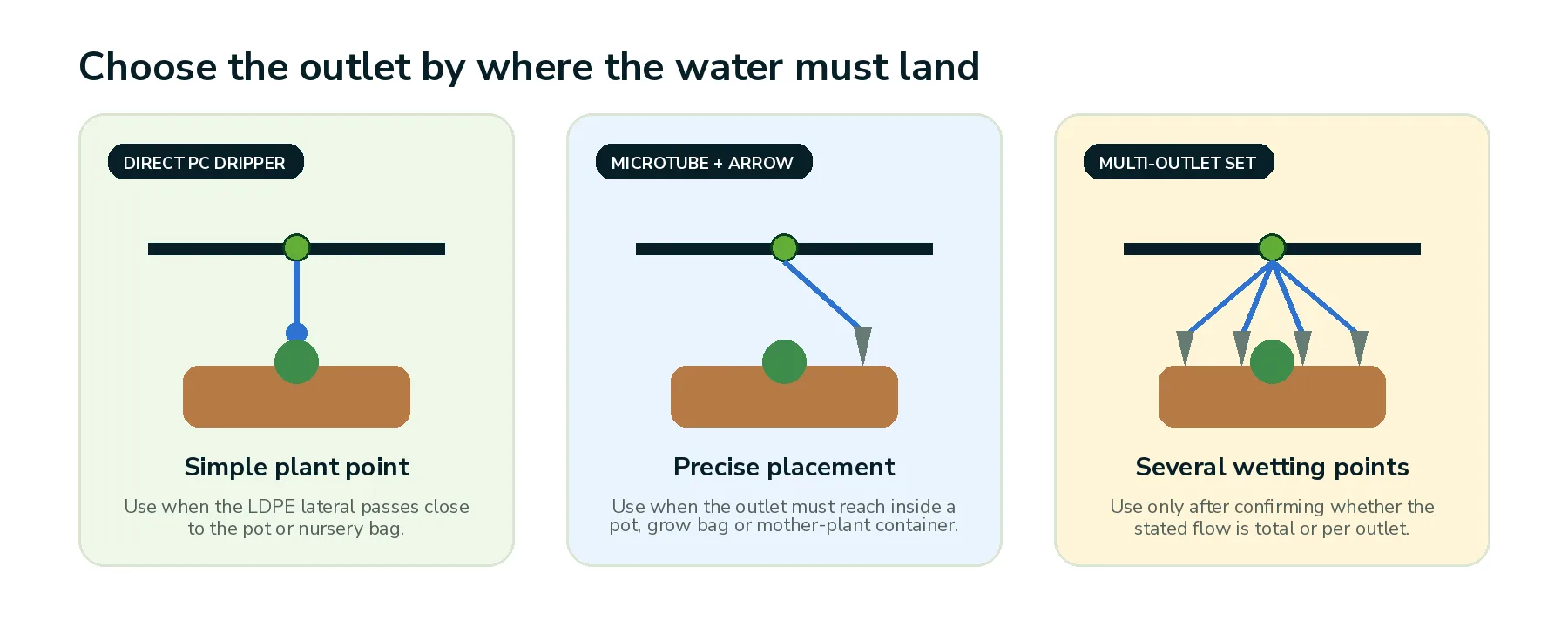 Choose the outlet by where the water must land

DIRECT PC DRIPPER

Simple plant point

Use when the LDPE lateral passes close to the pot or nursery bag.

MICROTUBE + ARROW

Precise placement

Use when the outlet must reach inside a pot, grow bag or mother-plant container.

MULTI-OUTLET SET

Several wetting points

Use only after confirming whether the stated flow is total or per outlet.